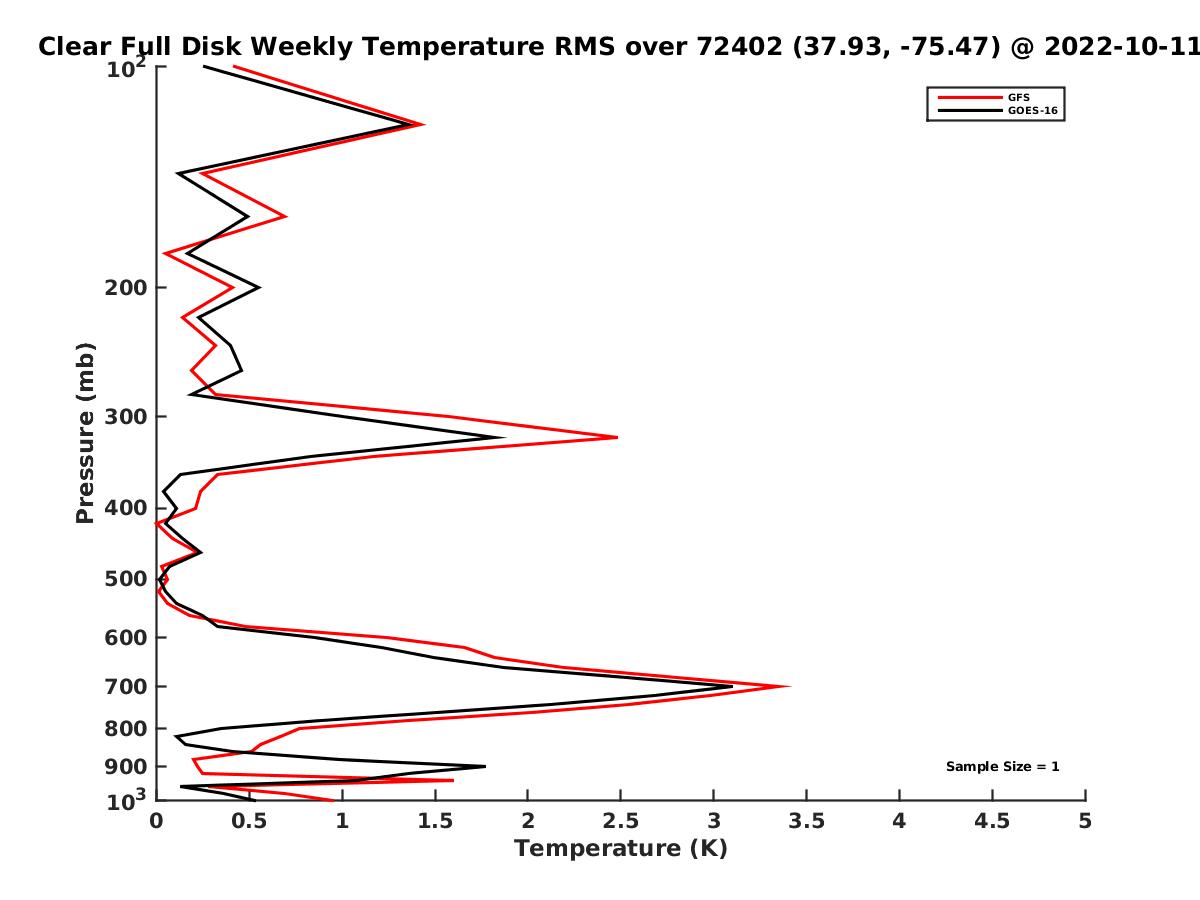 Clear Full Disk Weekly Temperature RMS over 72402 (37.93, -75.47) @ 2022-10-11

GFS
GOES-16

Pressure (mb)

$10^2$
200
300
400
500
600
700
800
900
$10^3$

Sample Size = 1

0
0.5
1
1.5
2
2.5
3
3.5
4
4.5
5

Temperature (K)